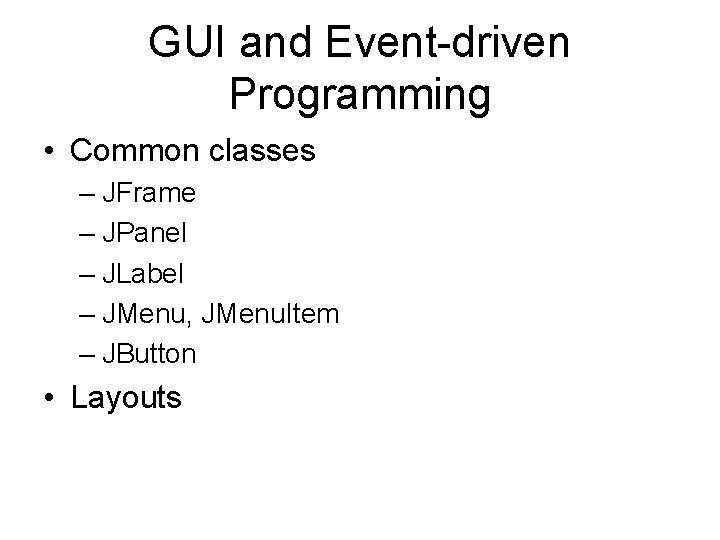 GUI and Event-driven Programming

• Common classes
– JFrame
– JPanel
– JLabel
– JMenu, JMenuItem
– JButton
• Layouts